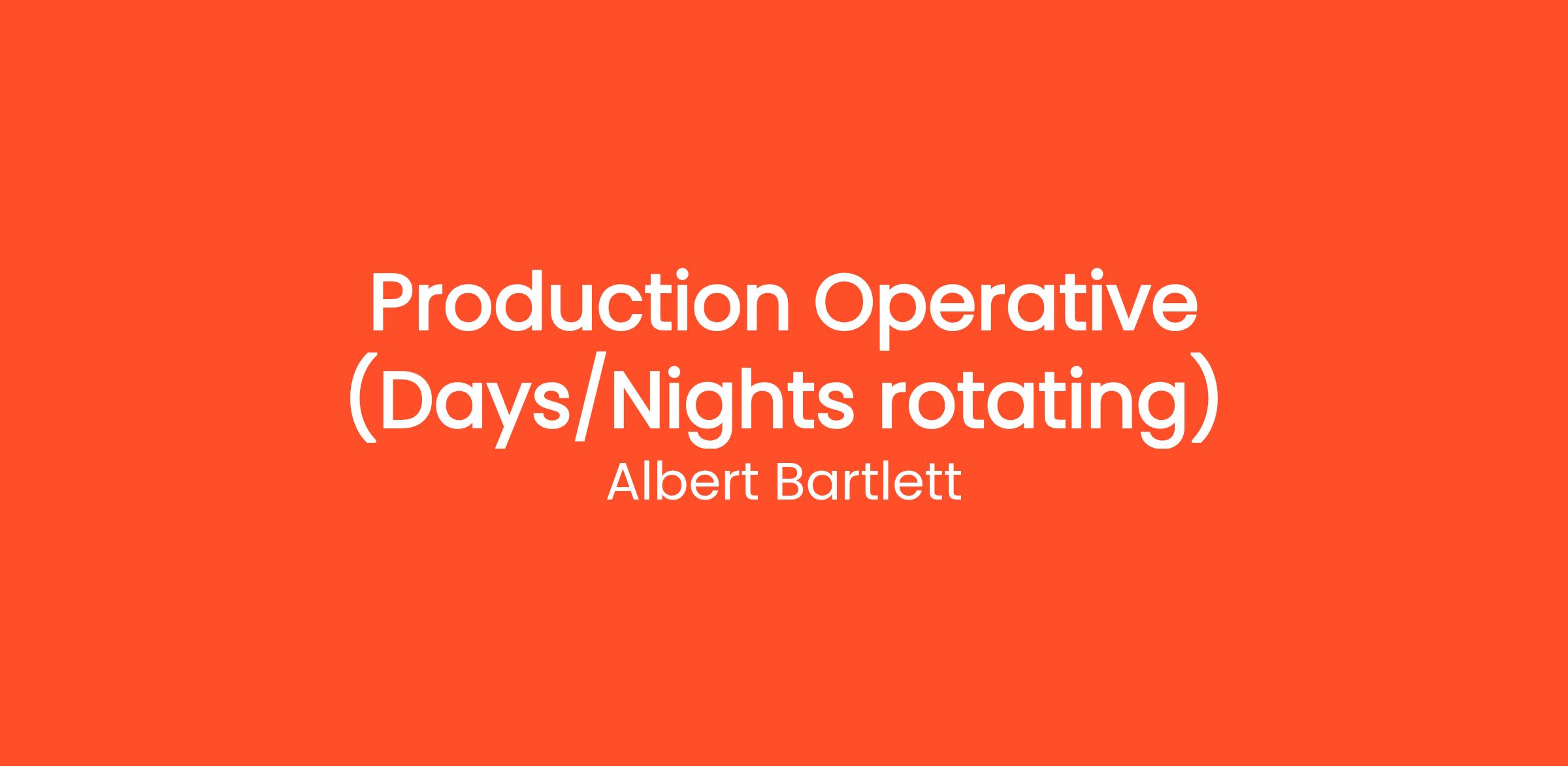 Production Operative (Days/Nights rotating)
Albert Bartlett